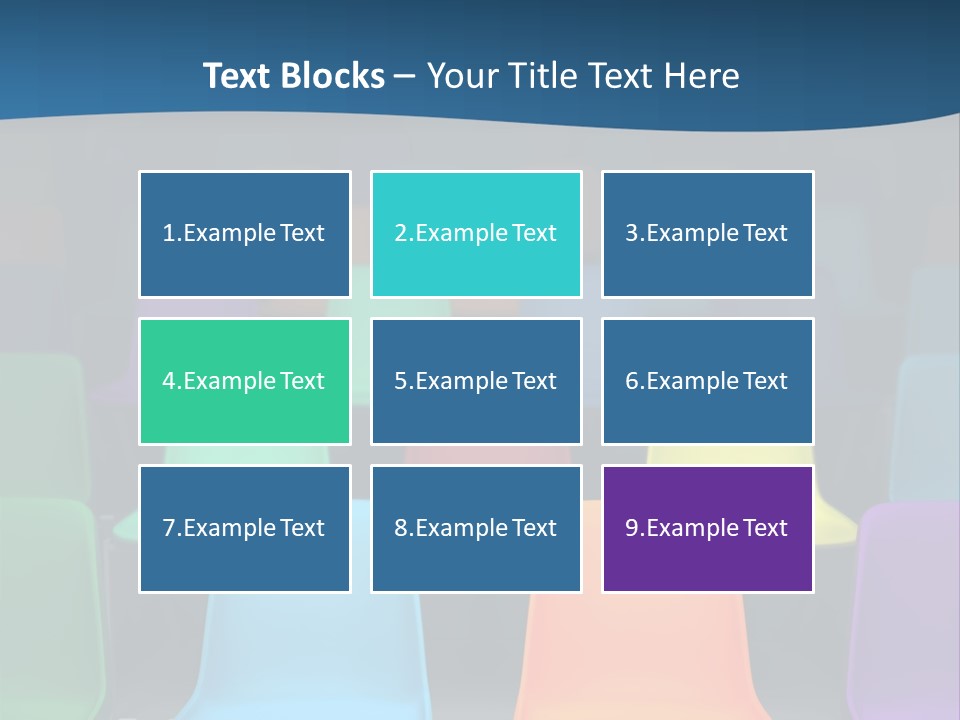 Text Blocks – Your Title Text Here

1.Example Text

2.Example Text

3.Example Text

4.Example Text

5.Example Text

6.Example Text

7.Example Text

8.Example Text

9.Example Text